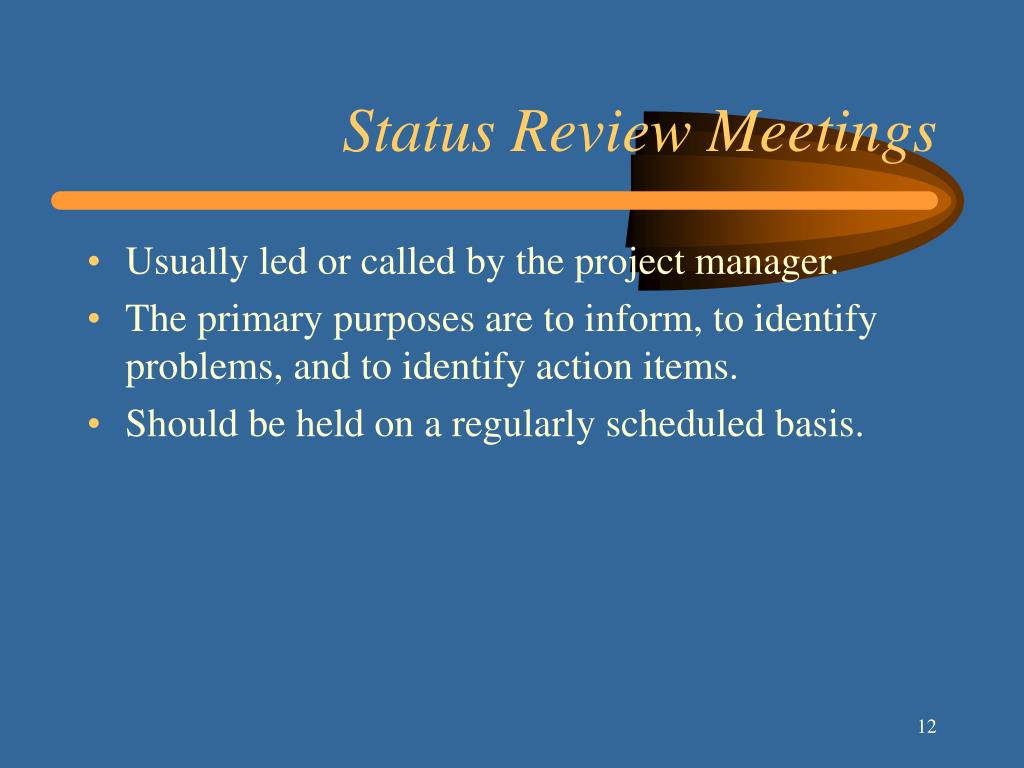 Status Review Meetings

• Usually led or called by the project manager.
• The primary purposes are to inform, to identify problems, and to identify action items.
• Should be held on a regularly scheduled basis.

12